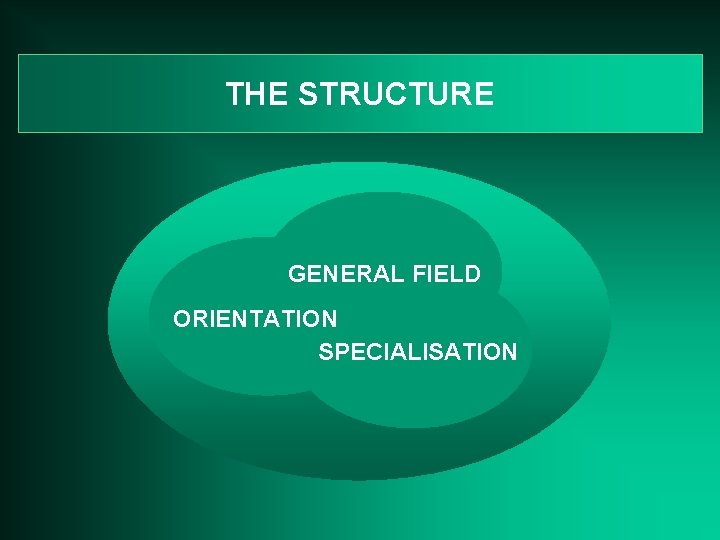 THE STRUCTURE

GENERAL FIELD

ORIENTATION

SPECIALISATION